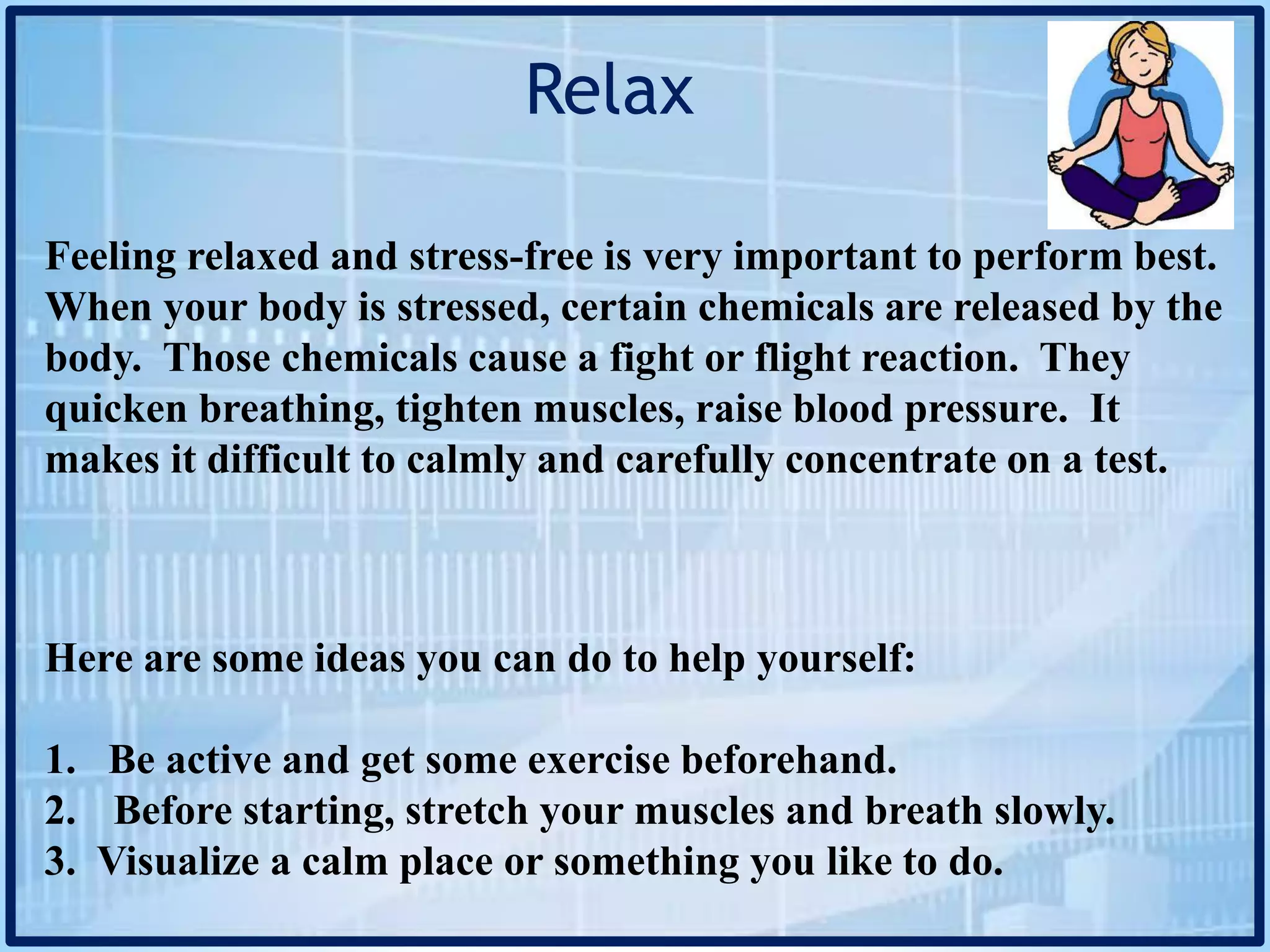 Relax

Feeling relaxed and stress-free is very important to perform best. When your body is stressed, certain chemicals are released by the body. Those chemicals cause a fight or flight reaction. They quicken breathing, tighten muscles, raise blood pressure. It makes it difficult to calmly and carefully concentrate on a test.

Here are some ideas you can do to help yourself:

1. Be active and get some exercise beforehand.
2. Before starting, stretch your muscles and breath slowly.
3. Visualize a calm place or something you like to do.